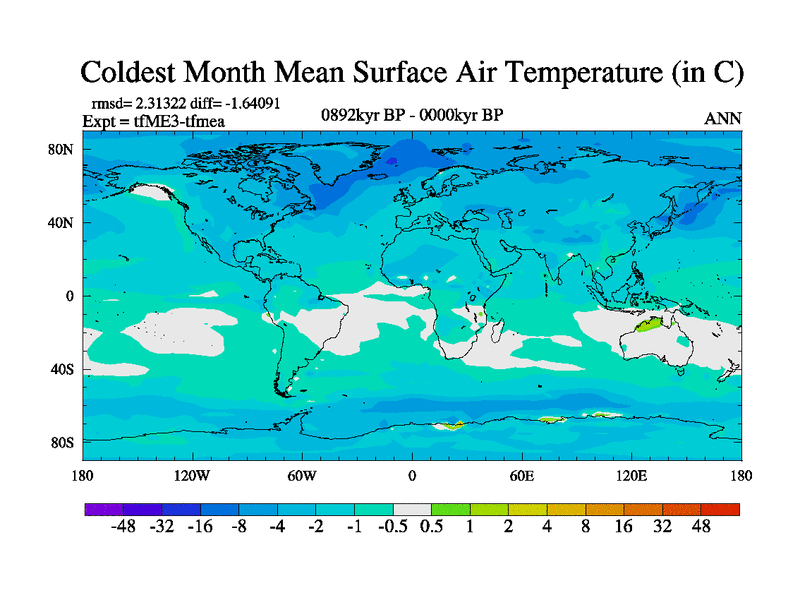 Coldest Month Mean Surface Air Temperature (in C)

rmsd= 2.31322 diff= -1.64091
Expt = tfME3-tfmea

0892kyr BP - 0000kyr BP

ANN

80N
40N
0
40S
80S

180 120W 60W 0 60E 120E 180

-48 -32 -16 -8 -4 -2 -1 -0.5 0.5 1 2 4 8 16 32 48